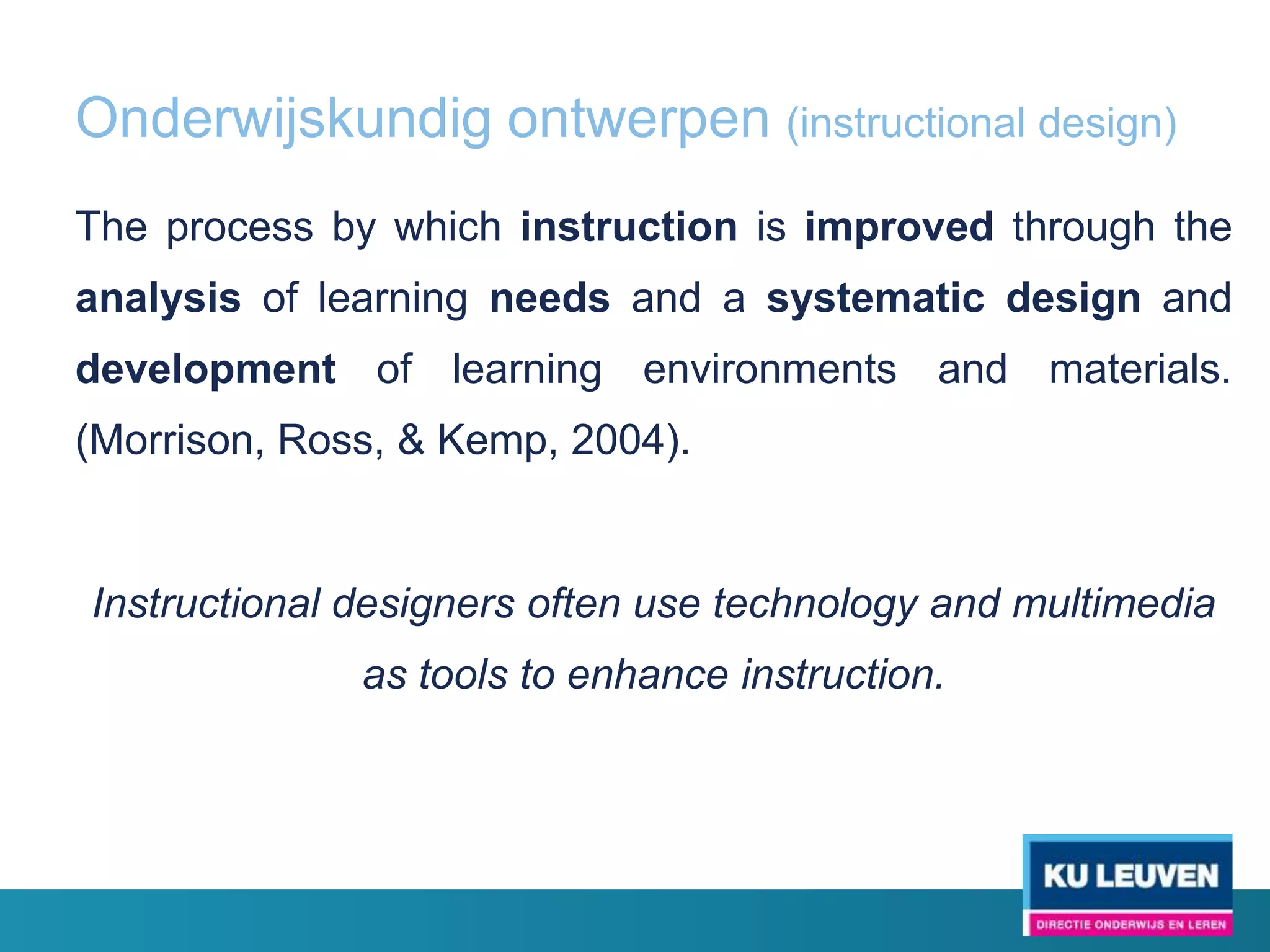 Onderwijskundig ontwerpen (instructional design)

The process by which instruction is improved through the analysis of learning needs and a systematic design and development of learning environments and materials. (Morrison, Ross, & Kemp, 2004).

Instructional designers often use technology and multimedia as tools to enhance instruction.

KU LEUVEN
DIRECTIE ONDERWIJS EN LEREN